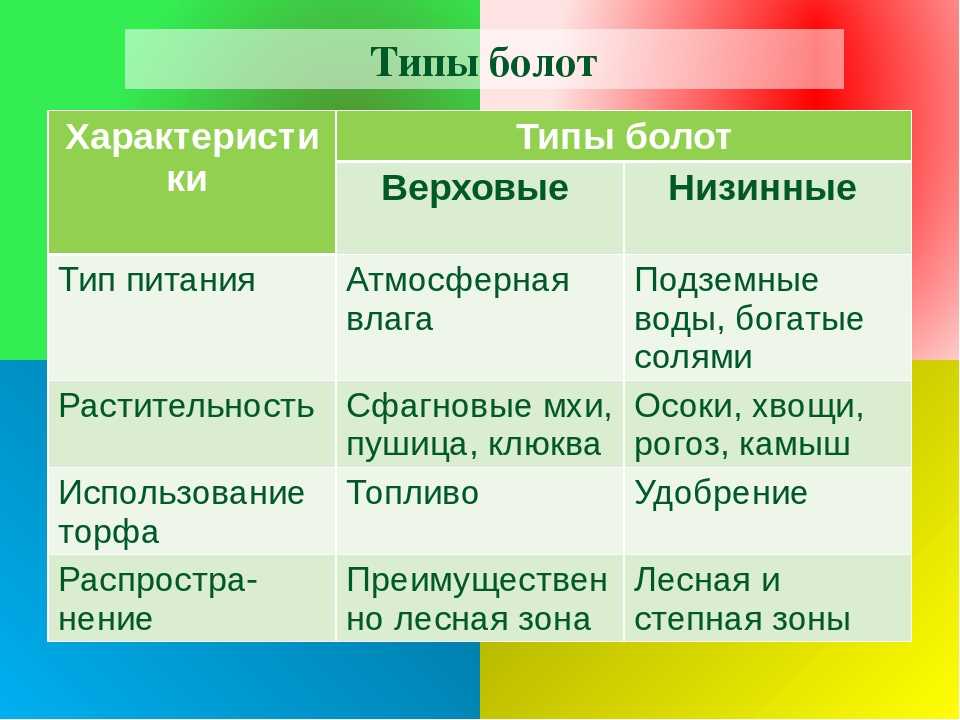 Типы болот

| Характеристики | Типы болот | |
|---|---|---|
| | Верховые | Низинные |
| Тип питания | Атмосферная влага | Подземные воды, богатые солями |
| Растительность | Сфагновые мхи, пушица, клюква | Осоки, хвощи, рогоз, камыш |
| Использование торфа | Топливо | Удобрение |
| Распространение | Преимущественно лесная зона | Лесная и степная зоны |